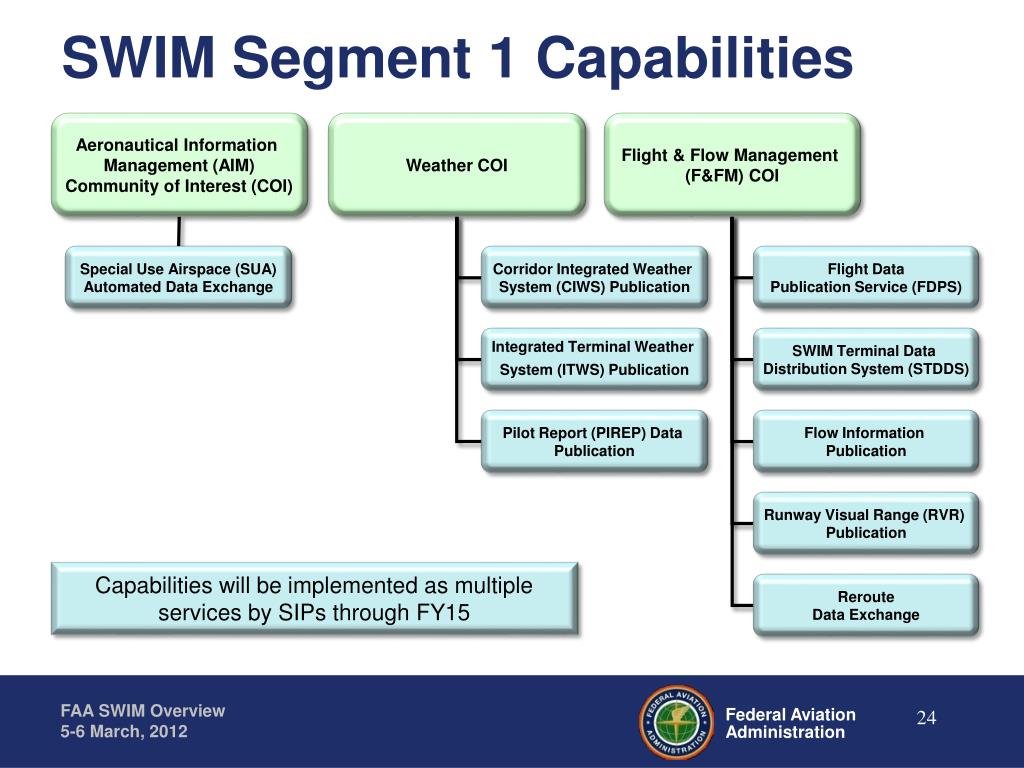 SWIM Segment 1 Capabilities

Aeronautical Information Management (AIM) Community of Interest (COI)

Special Use Airspace (SUA) Automated Data Exchange

Weather COI

Corridor Integrated Weather System (CIWS) Publication

Integrated Terminal Weather System (ITWS) Publication

Pilot Report (PIREP) Data Publication

Flight & Flow Management (F&FM) COI

Flight Data Publication Service (FDPS)

SWIM Terminal Data Distribution System (STDDS)

Flow Information Publication

Runway Visual Range (RVR) Publication

Reroute Data Exchange

Capabilities will be implemented as multiple services by SIPs through FY15

FAA SWIM Overview
5-6 March, 2012

FEDERAL AVIATION ADMINISTRATION

Federal Aviation Administration

24